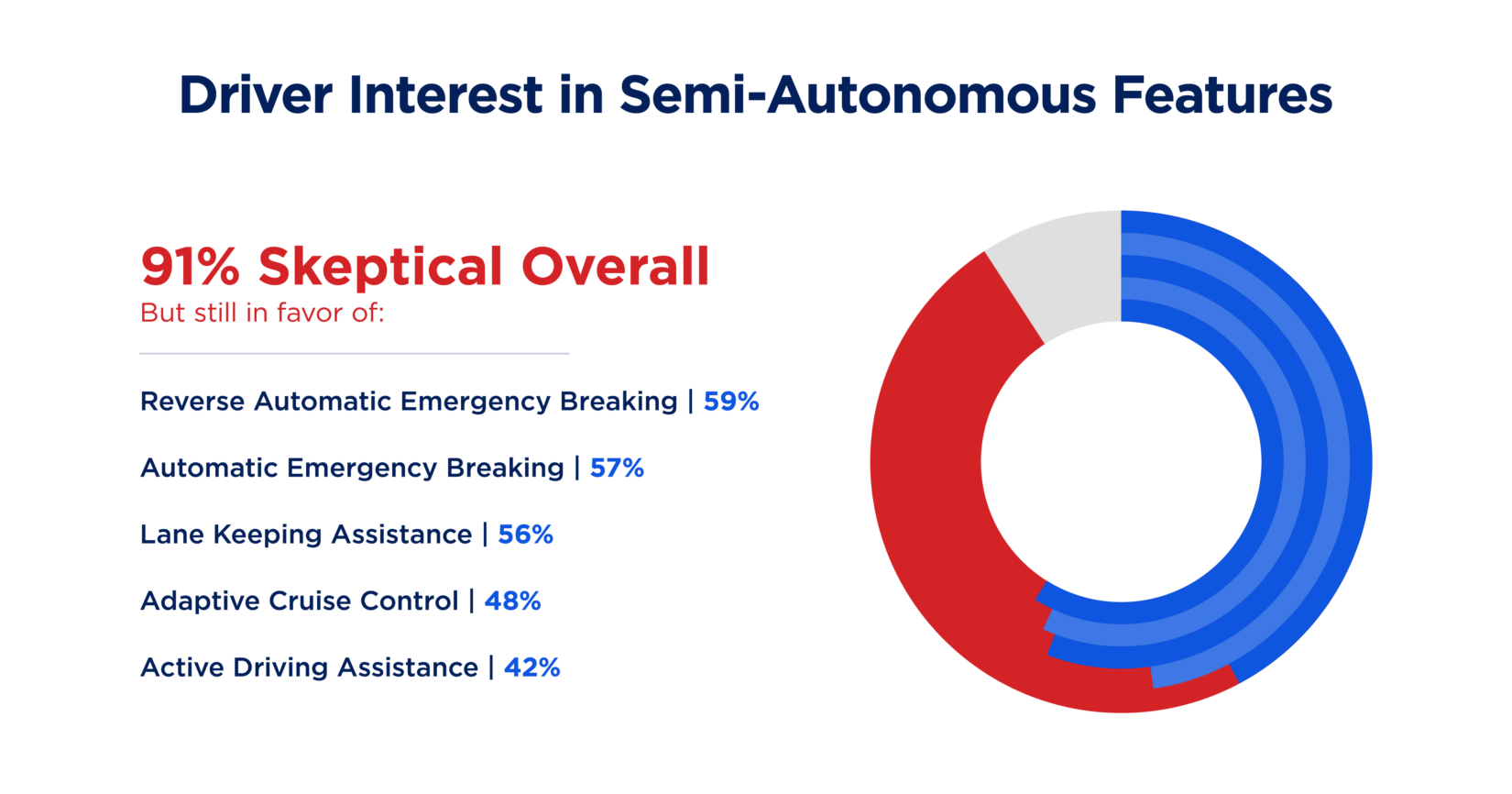 Driver Interest in Semi-Autonomous Features

91% Skeptical Overall
But still in favor of:

Reverse Automatic Emergency Breaking | 59%

Automatic Emergency Breaking | 57%

Lane Keeping Assistance | 56%

Adaptive Cruise Control | 48%

Active Driving Assistance | 42%